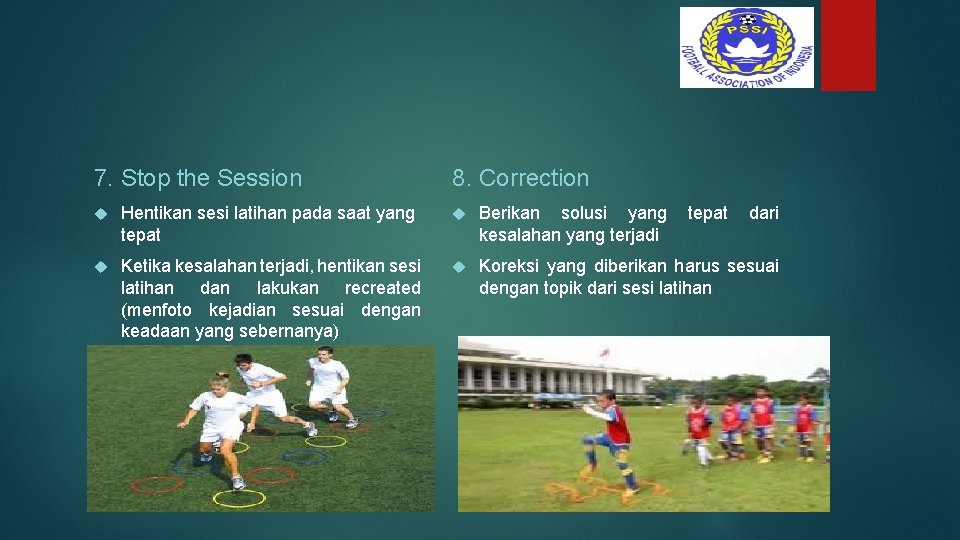 PSSI
FOOTBALL ASSOCIATION OF INDONESIA

7. Stop the Session

Hentikan sesi latihan pada saat yang tepat

Ketika kesalahan terjadi, hentikan sesi latihan dan lakukan recreated (menfoto kejadian sesuai dengan keadaan yang sebernanya)

8. Correction

Berikan solusi yang tepat dari kesalahan yang terjadi

Koreksi yang diberikan harus sesuai dengan topik dari sesi latihan